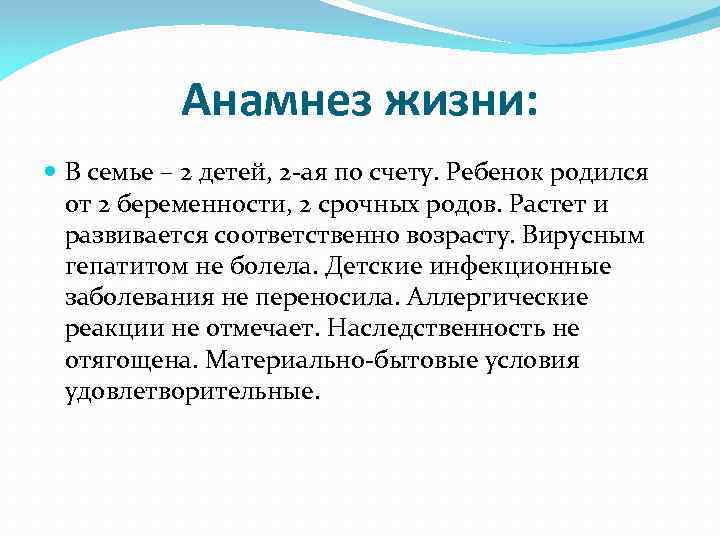 Анамнез жизни:

В семье – 2 детей, 2-ая по счету. Ребенок родился от 2 беременности, 2 срочных родов. Растет и развивается соответственно возрасту. Вирусным гепатитом не болела. Детские инфекционные заболевания не переносила. Аллергические реакции не отмечает. Наследственность не отягощена. Материально-бытовые условия удовлетворительные.